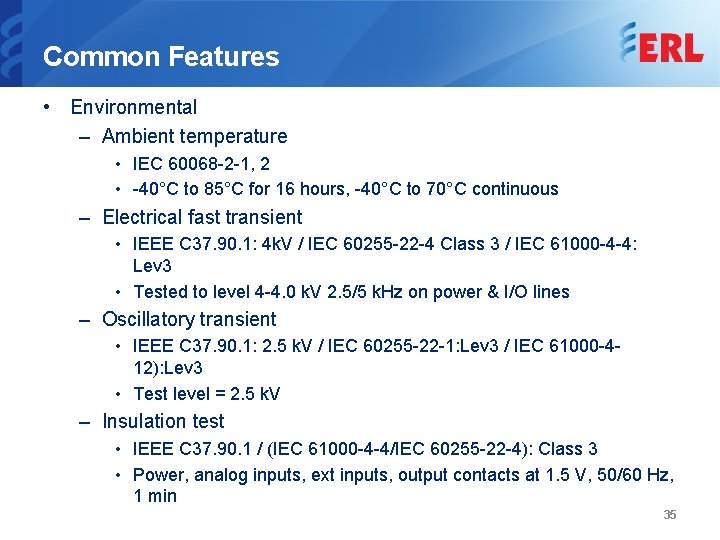 Common Features

ERL

• Environmental
– Ambient temperature
• IEC 60068-2-1, 2
• -40°C to 85°C for 16 hours, -40°C to 70°C continuous
– Electrical fast transient
• IEEE C37.90.1: 4kV / IEC 60255-22-4 Class 3 / IEC 61000-4-4: Lev3
• Tested to level 4-4.0 kV 2.5/5 kHz on power & I/O lines
– Oscillatory transient
• IEEE C37.90.1: 2.5 kV / IEC 60255-22-1:Lev3 / IEC 61000-4-12):Lev3
• Test level = 2.5 kV
– Insulation test
• IEEE C37.90.1 / (IEC 61000-4-4/IEC 60255-22-4): Class 3
• Power, analog inputs, ext inputs, output contacts at 1.5 V, 50/60 Hz, 1 min

35